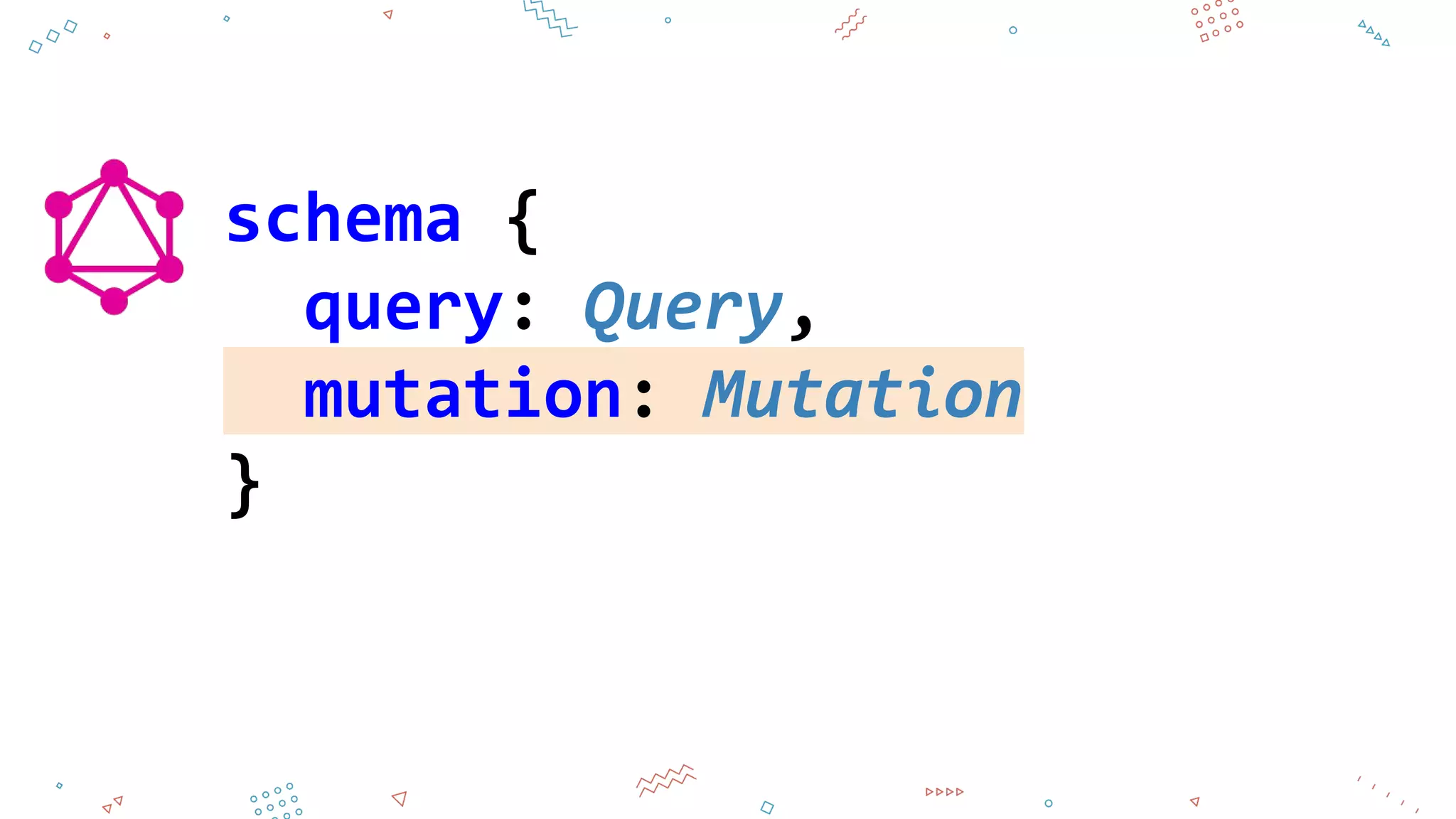 schema {
  query: Query,
  mutation: Mutation
}